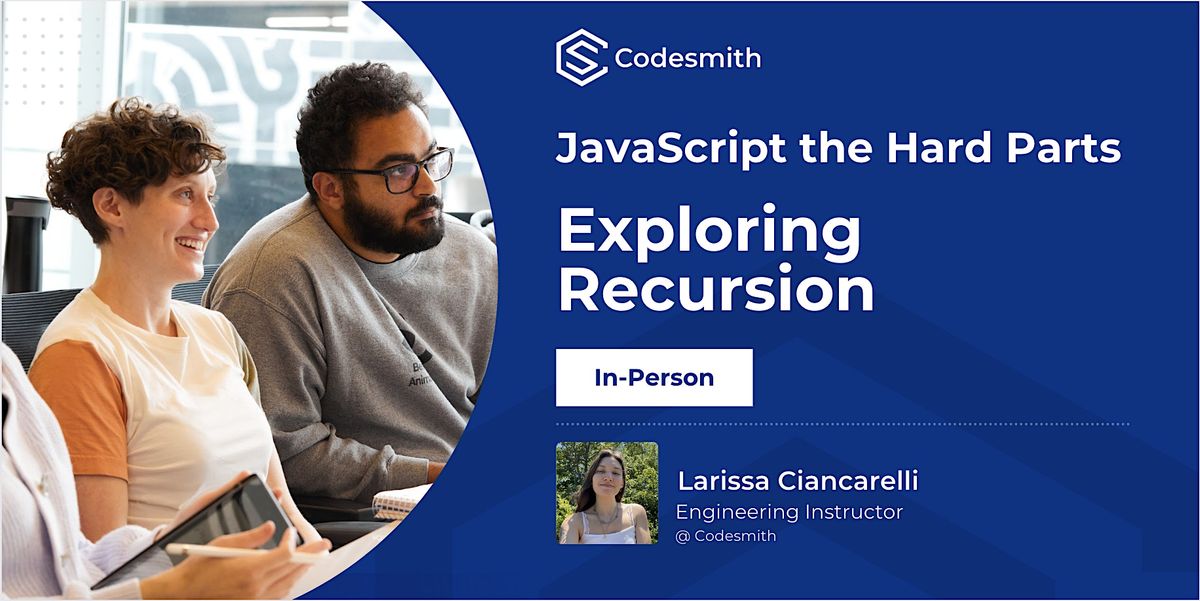 Codesmith

JavaScript the Hard Parts

Exploring Recursion

In-Person

Larissa Ciancarelli
Engineering Instructor
@ Codesmith